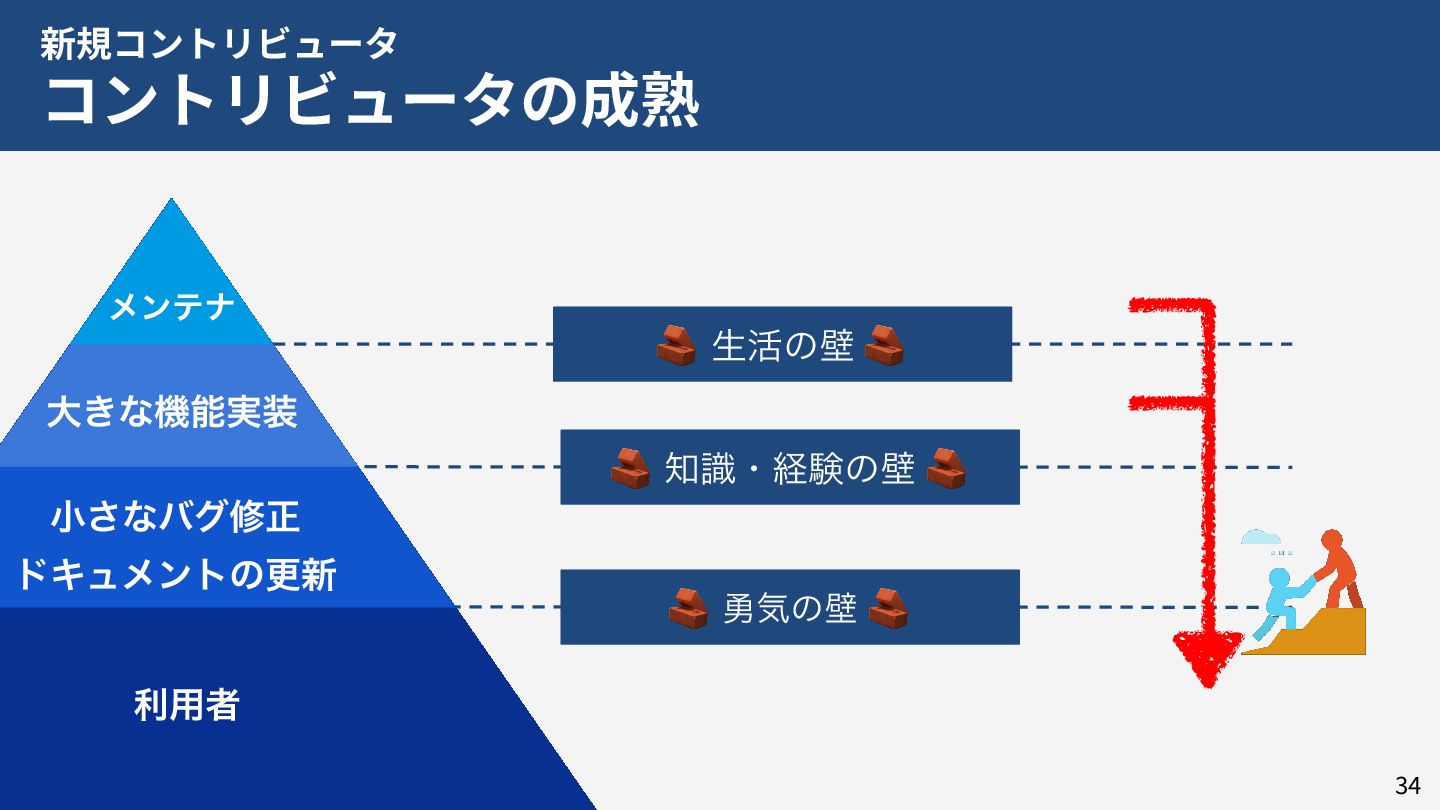 新規コントリビュータ
コントリビュータの成熟

メンテナ

大きな機能実装

小さなバグ修正
ドキュメントの更新

利用者

生活の壁

知識・経験の壁

勇気の壁

34